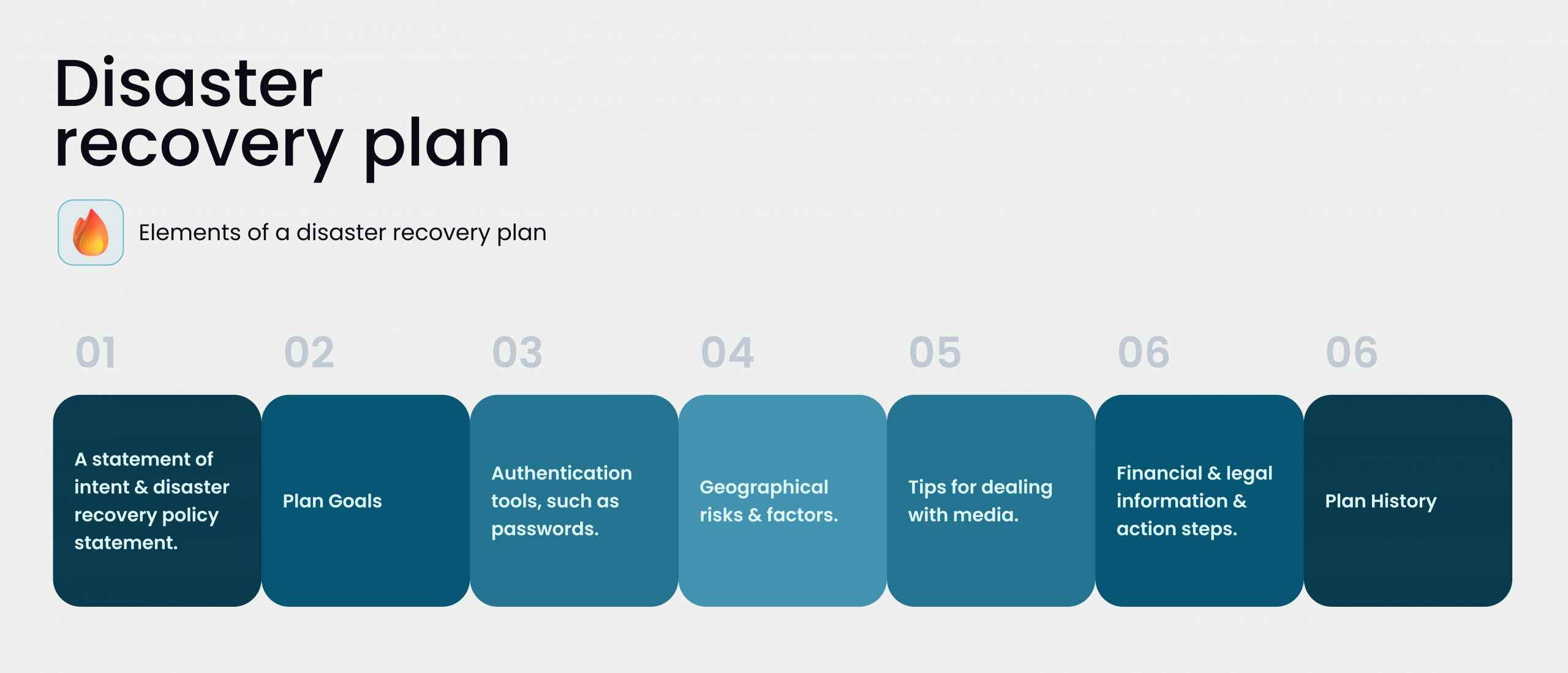 Disaster recovery plan

Elements of a disaster recovery plan

01

A statement of intent & disaster recovery policy statement.

02

Plan Goals

03

Authentication tools, such as passwords.

04

Geographical risks & factors.

05

Tips for dealing with media.

06

Financial & legal information & action steps.

06

Plan History